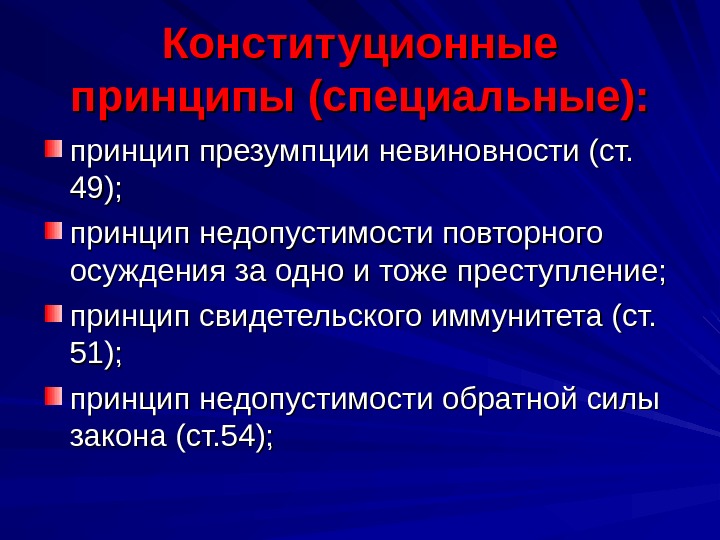 Конституционные принципы (специальные):

принцип презумпции невиновности (ст. 49);

принцип недопустимости повторного осуждения за одно и тоже преступление;

принцип свидетельского иммунитета (ст. 51);

принцип недопустимости обратной силы закона (ст.54);